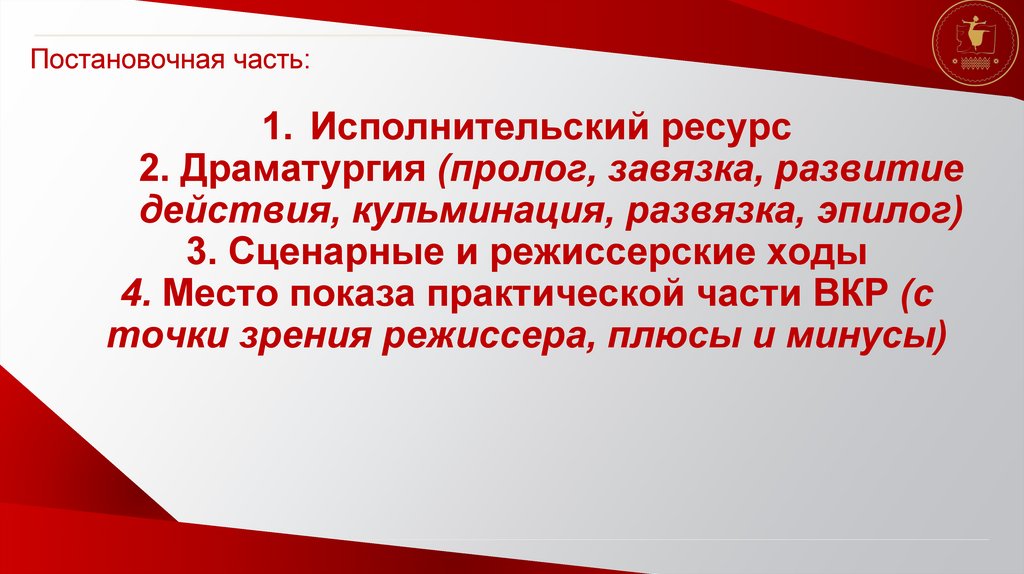 Постановочная часть:

1. Исполнительский ресурс
2. Драматургия (пролог, завязка, развитие действия, кульминация, развязка, эпилог)
3. Сценарные и режиссерские ходы
4. Место показа практической части ВКР (с точки зрения режиссера, плюсы и минусы)